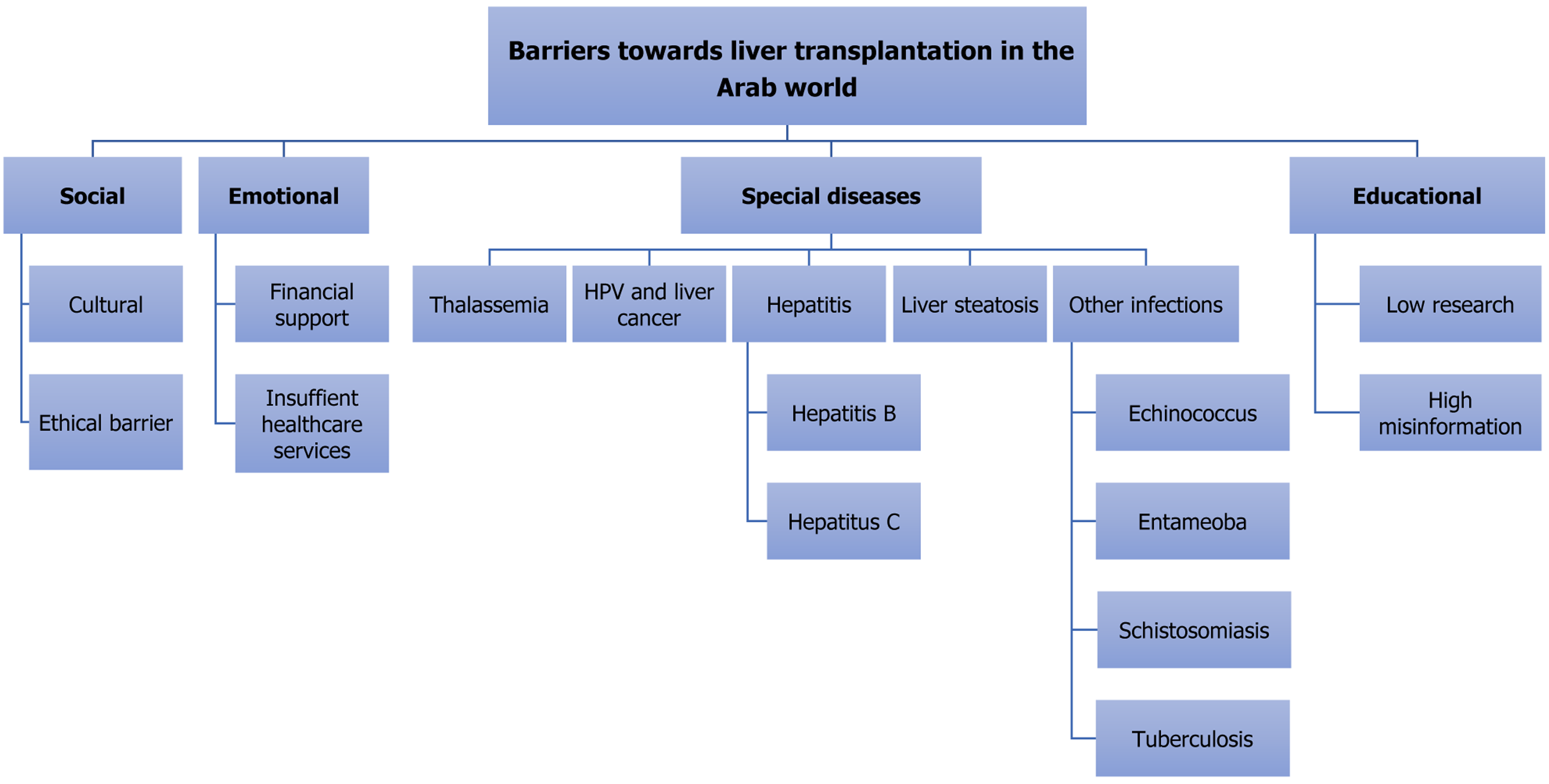 Barriers towards liver transplantation in the Arab world

Social

Cultural

Ethical barrier

Emotional

Financial support

Insuffient healthcare services

Special diseases

Thalassemia

HPV and liver cancer

Hepatitis

Hepatitis B

Hepatitus C

Liver steatosis

Other infections

Echinococcus

Entameoba

Schistosomiasis

Tuberculosis

Educational

Low research

High misinformation